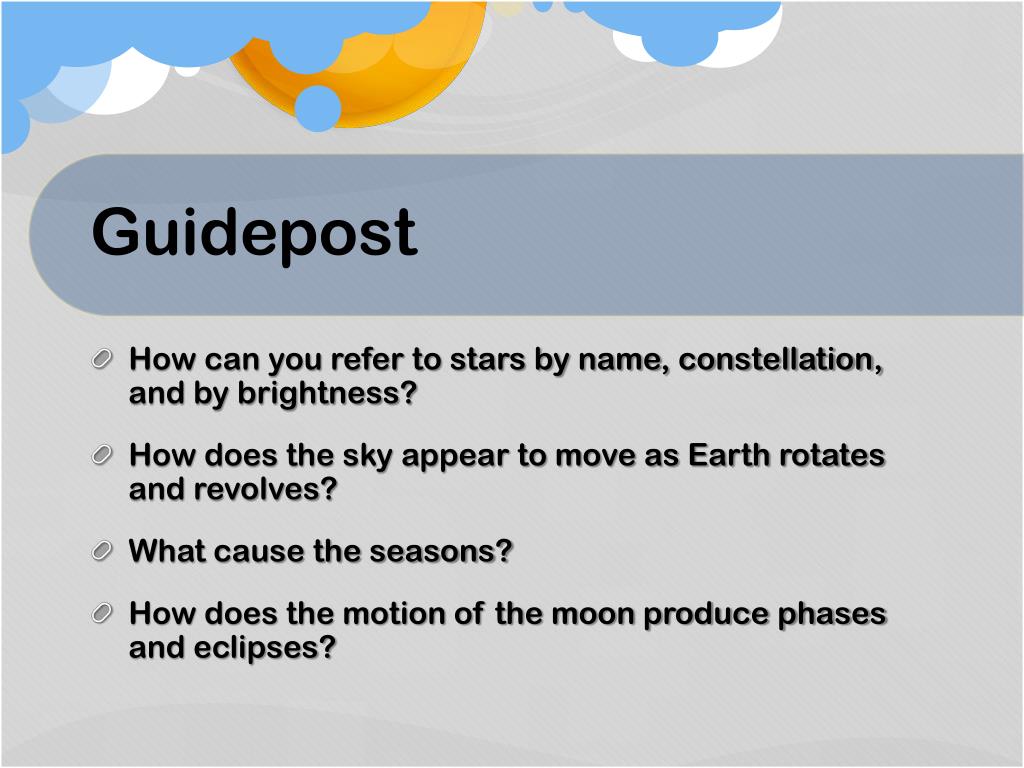 Guidepost

How can you refer to stars by name, constellation, and by brightness?

How does the sky appear to move as Earth rotates and revolves?

What cause the seasons?

How does the motion of the moon produce phases and eclipses?